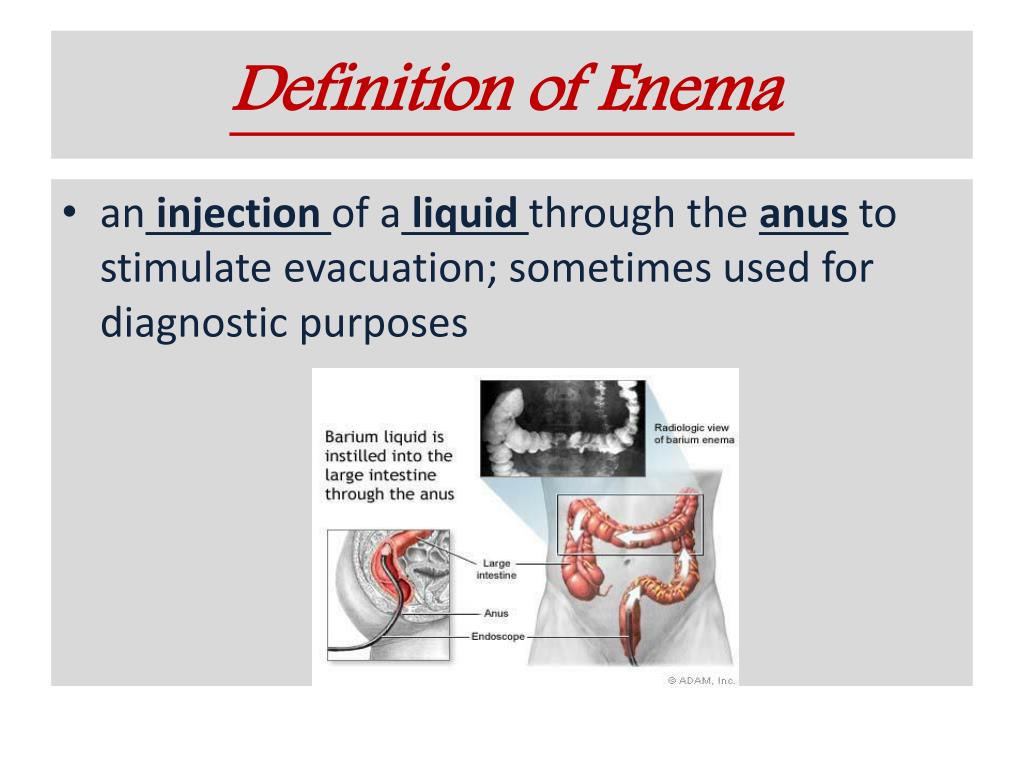 Definition of Enema

• an injection of a liquid through the anus to stimulate evacuation; sometimes used for diagnostic purposes

Barium liquid is instilled into the large intestine through the anus

Radiologic view of barium enema

Large intestine

Anus

Endoscope

© ADAM, Inc.